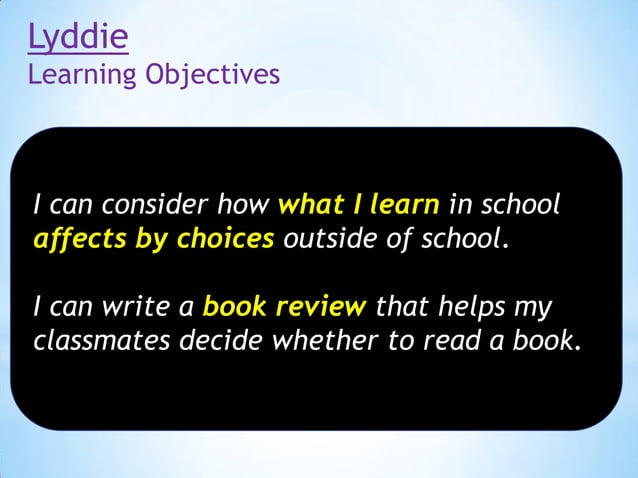 Lyddie
Learning Objectives

I can consider how what I learn in school affects by choices outside of school.

I can write a book review that helps my classmates decide whether to read a book.